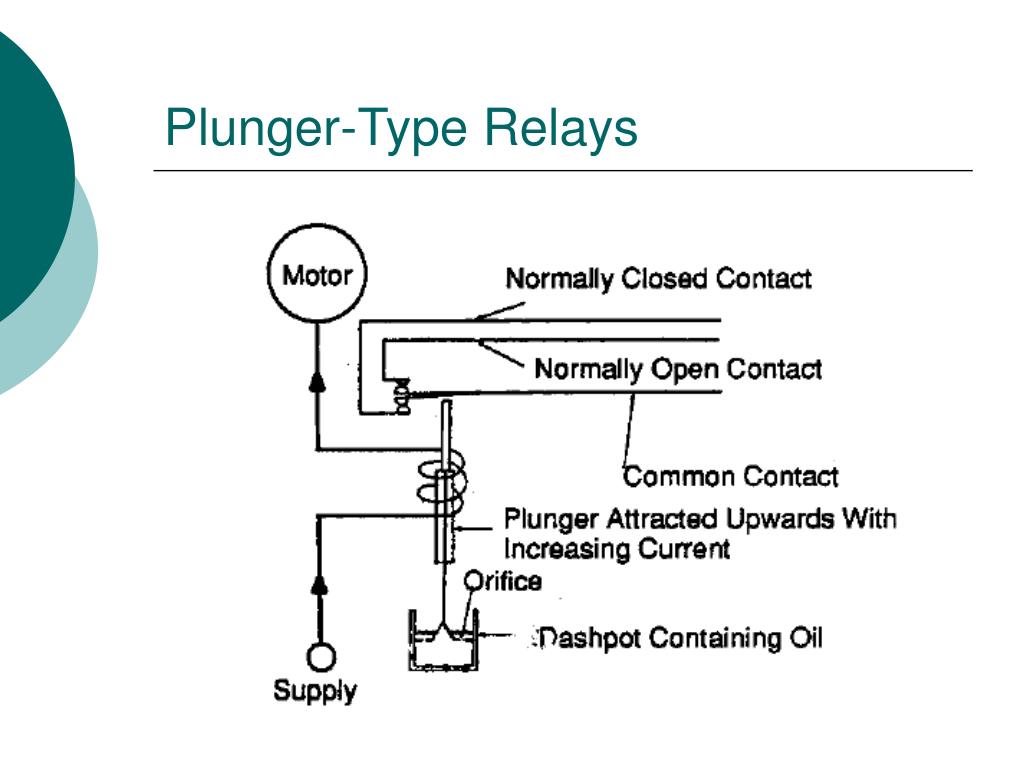 Plunger-Type Relays

Motor

Normally Closed Contact

Normally Open Contact

Common Contact

Plunger Attracted Upwards With Increasing Current

Orifice

Dashpot Containing Oil

Supply